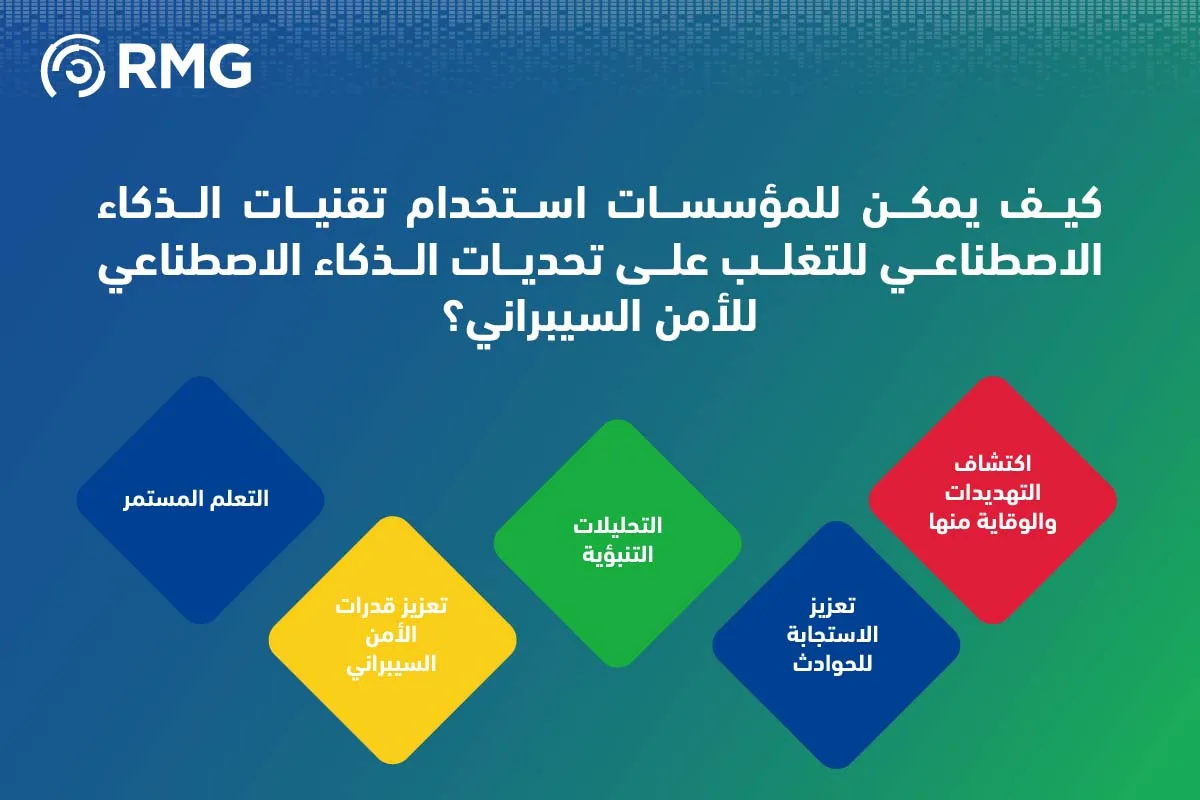 RMG

كيف يمكن للمؤسسات استخدام تقنيات الذكاء الاصطناعي للتغلب على تحديات الذكاء الاصطناعي للأمن السيبراني؟

اكتشاف التهديدات والوقاية منها

تعزيز الاستجابة للحوادث

التحليلات التنبؤية

تعزيز قدرات الأمن السيبراني

التعلم المستمر